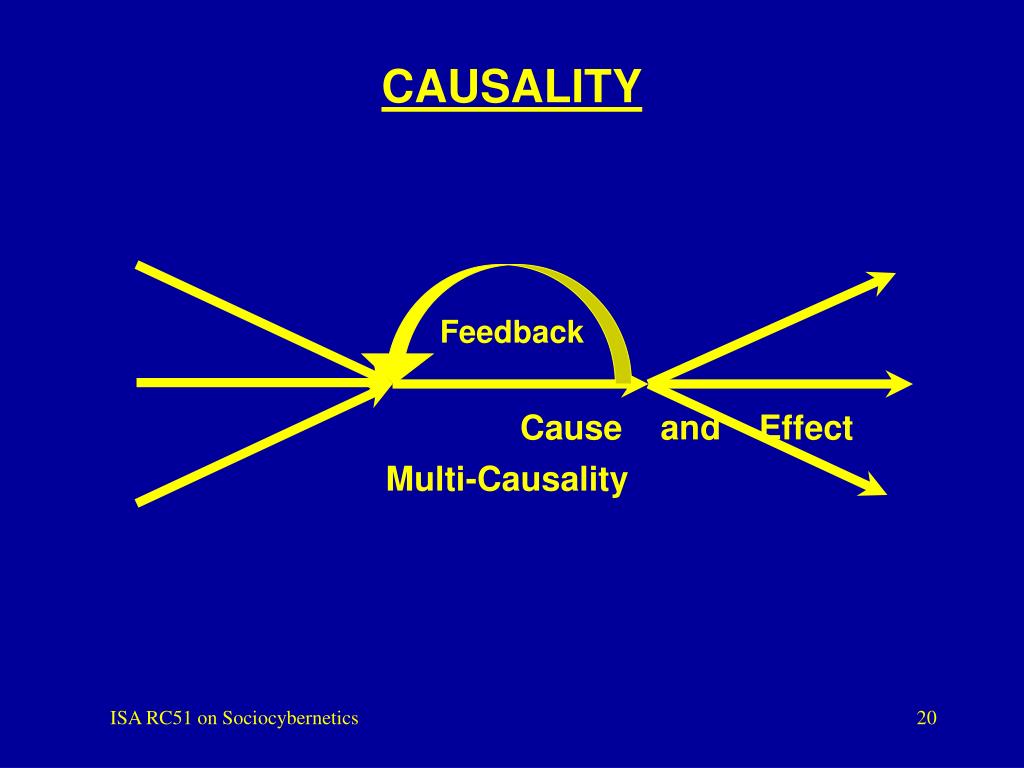 CAUSALITY

Feedback

Cause and Effect

Multi-Causality

ISA RC51 on Sociocybernetics

20